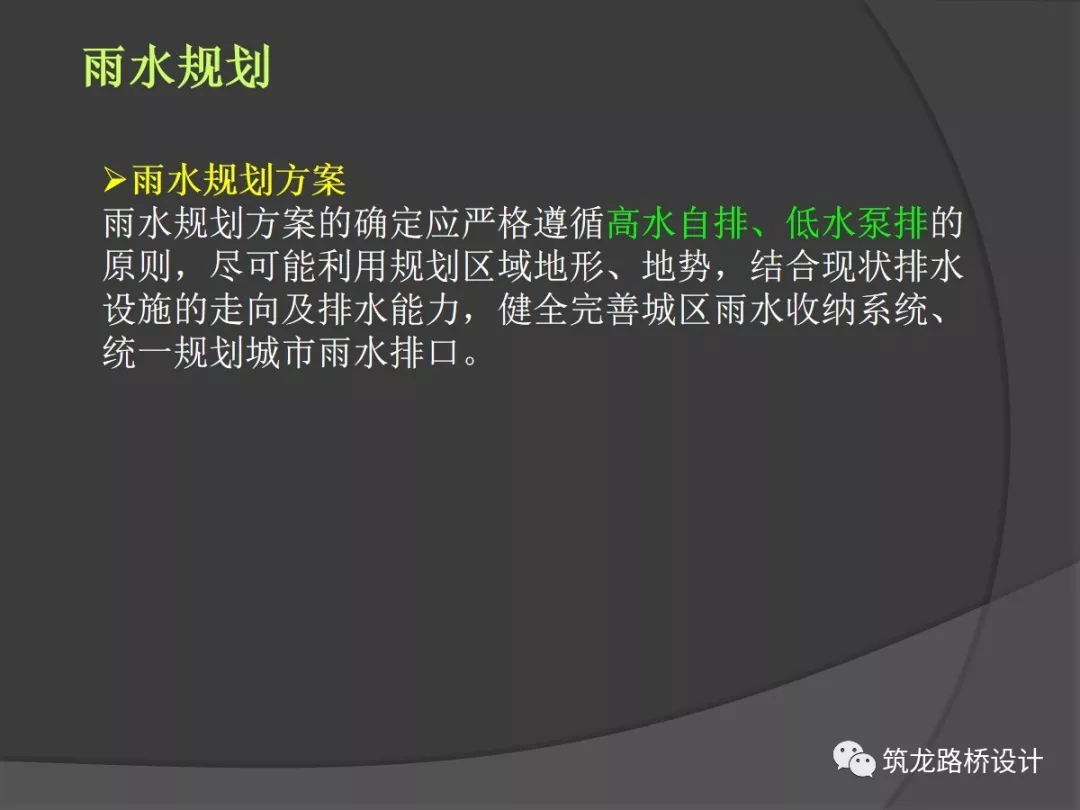 雨水规划

➢雨水规划方案
雨水规划方案的确定应严格遵循高水自排、低水泵排的原则，尽可能利用规划区域地形、地势，结合现状排水设施的走向及排水能力，健全完善城区雨水收纳系统、统一规划城市雨水排口。

筑龙路桥设计